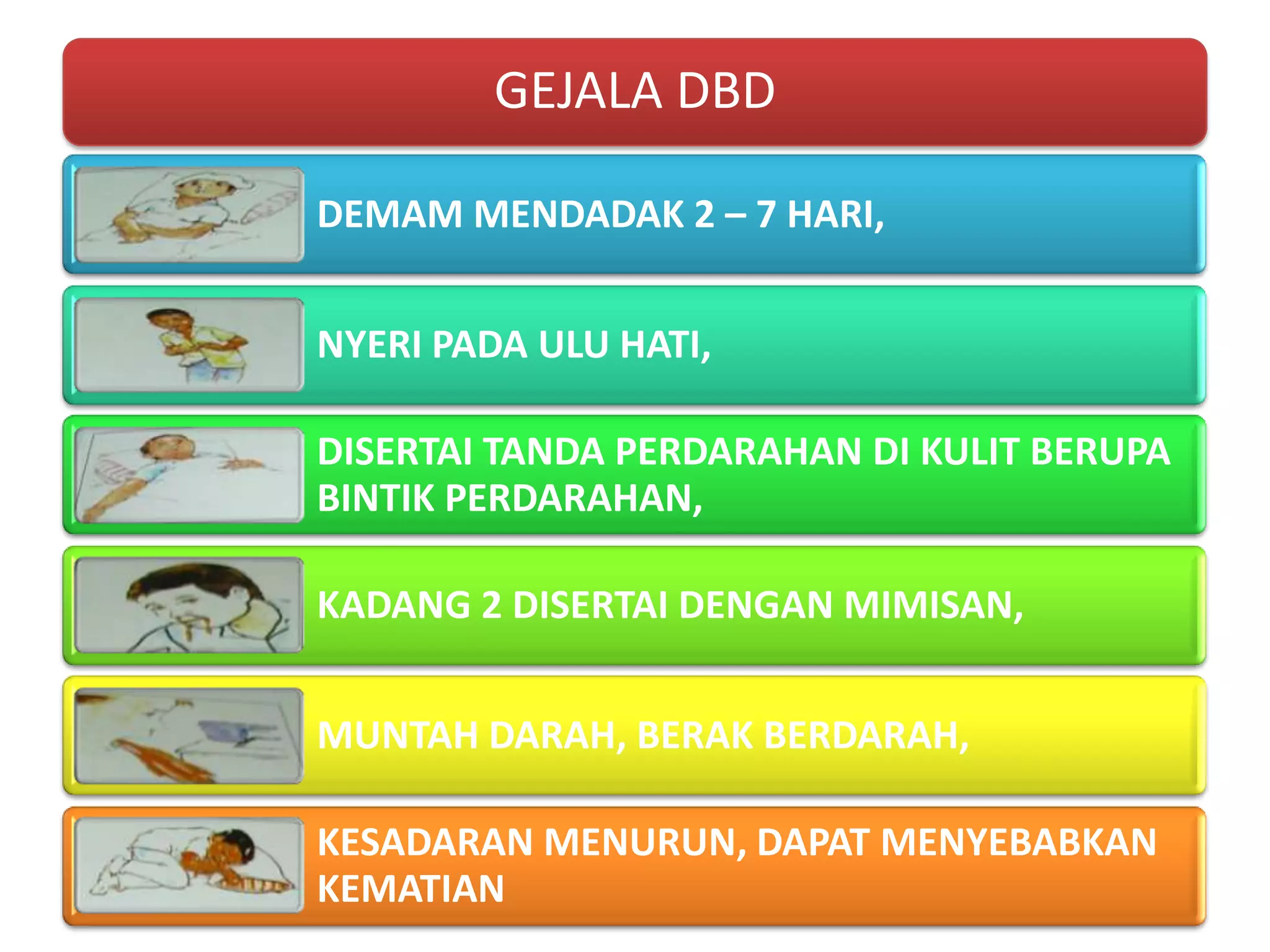 GEJALA DBD

DEMAM MENDADAK 2 – 7 HARI,

NYERI PADA ULU HATI,

DISERTAI TANDA PERDARAHAN DI KULIT BERUPA BINTIK PERDARAHAN,

KADANG 2 DISERTAI DENGAN MIMISAN,

MUNTAH DARAH, BERAK BERDARAH,

KESADARAN MENURUN, DAPAT MENYEBABKAN KEMATIAN